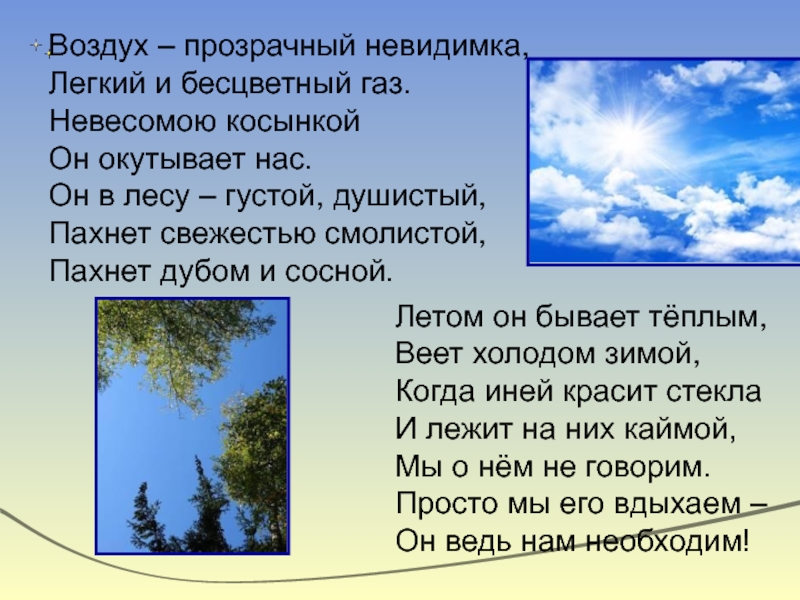 Воздух – прозрачный невидимка,
Легкий и бесцветный газ.
Невесомою косынкой
Он окутывает нас.
Он в лесу – густой, душистый,
Пахнет свежестью смолистой,
Пахнет дубом и сосной.

Летом он бывает тёплым,
Веет холодом зимой,
Когда иней красит стекла
И лежит на них каймой,
Мы о нём не говорим.
Просто мы его вдыхаем –
Он ведь нам необходим!